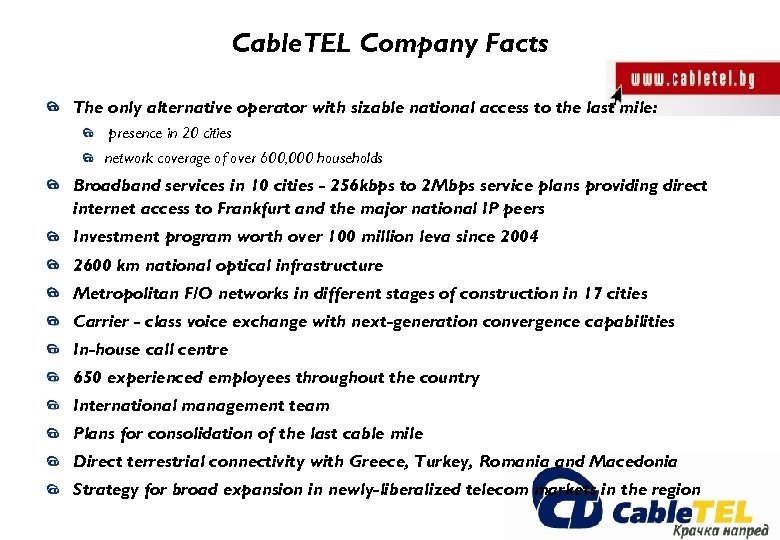 CableTEL Company Facts

www.cabletel.bg

The only alternative operator with sizable national access to the last mile:

presence in 20 cities

network coverage of over 600,000 households

Broadband services in 10 cities - 256kbps to 2Mbps service plans providing direct internet access to Frankfurt and the major national IP peers

Investment program worth over 100 million leva since 2004

2600 km national optical infrastructure

Metropolitan F/O networks in different stages of construction in 17 cities

Carrier - class voice exchange with next-generation convergence capabilities

In-house call centre

650 experienced employees throughout the country

International management team

Plans for consolidation of the last cable mile

Direct terrestrial connectivity with Greece, Turkey, Romania and Macedonia

Strategy for broad expansion in newly-liberalized telecom markets in the region

CableTEL
Крачка напред